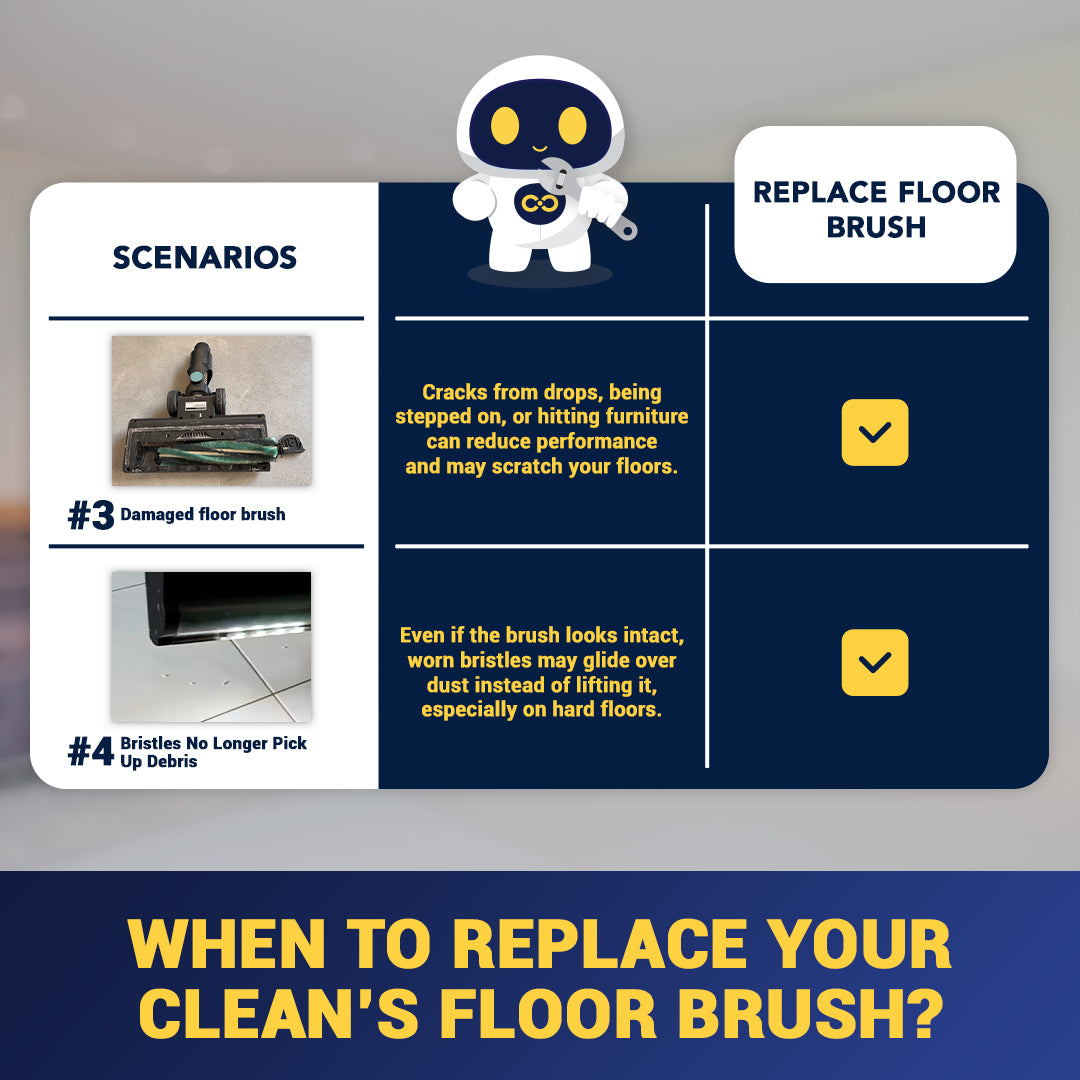 | SCENARIOS | | REPLACE FLOOR BRUSH |
|---|---|---|
| #3 Damaged floor brush | Cracks from drops, being stepped on, or hitting furniture can reduce performance and may scratch your floors. | ✓ |
| #4 Bristles No Longer Pick Up Debris | Even if the brush looks intact, worn bristles may glide over dust instead of lifting it, especially on hard floors. | ✓ |

WHEN TO REPLACE YOUR CLEAN'S FLOOR BRUSH?